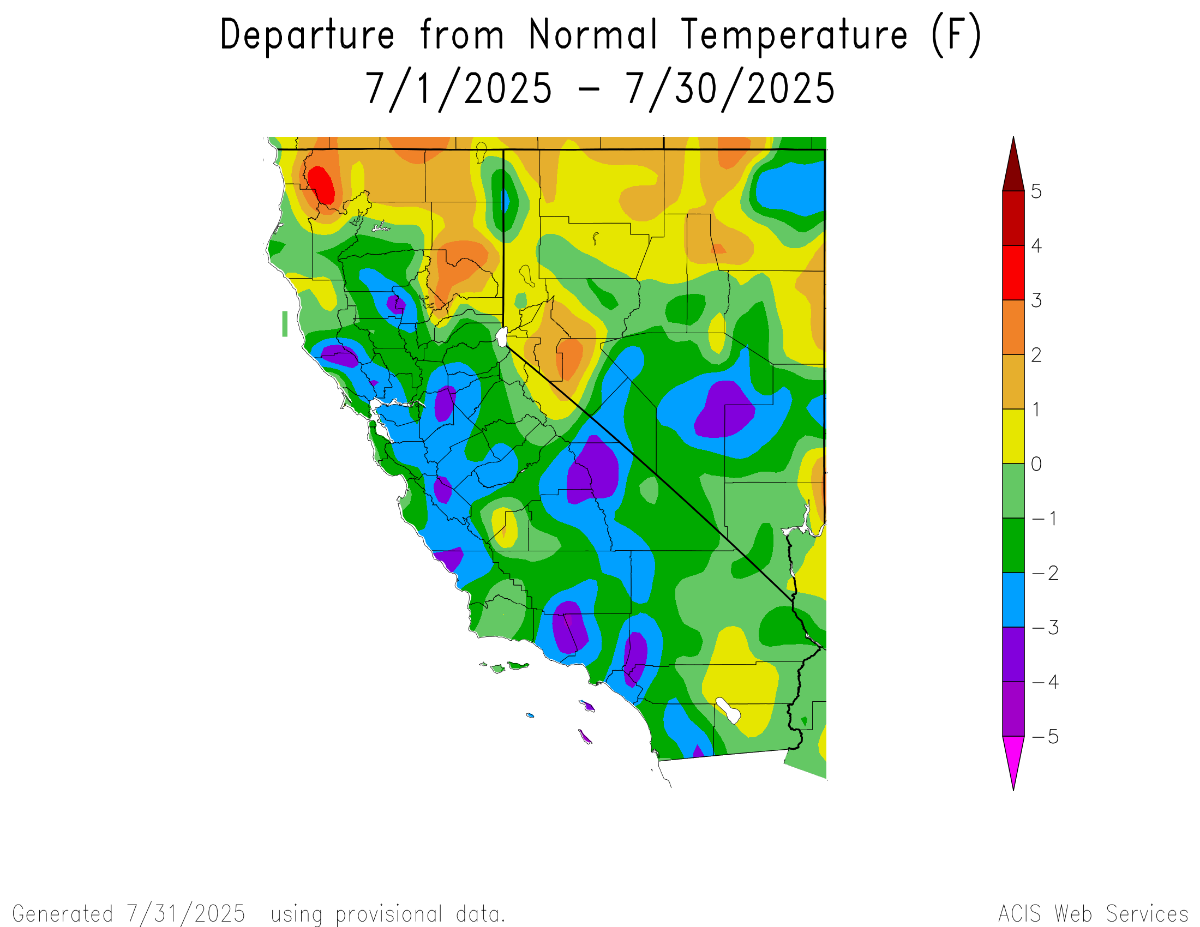 Departure from Normal Temperature (F)
7/1/2025 – 7/30/2025

5
4
3
2
1
0
−1
−2
−3
−4
−5

Generated 7/31/2025 using provisional data.

ACIS Web Services